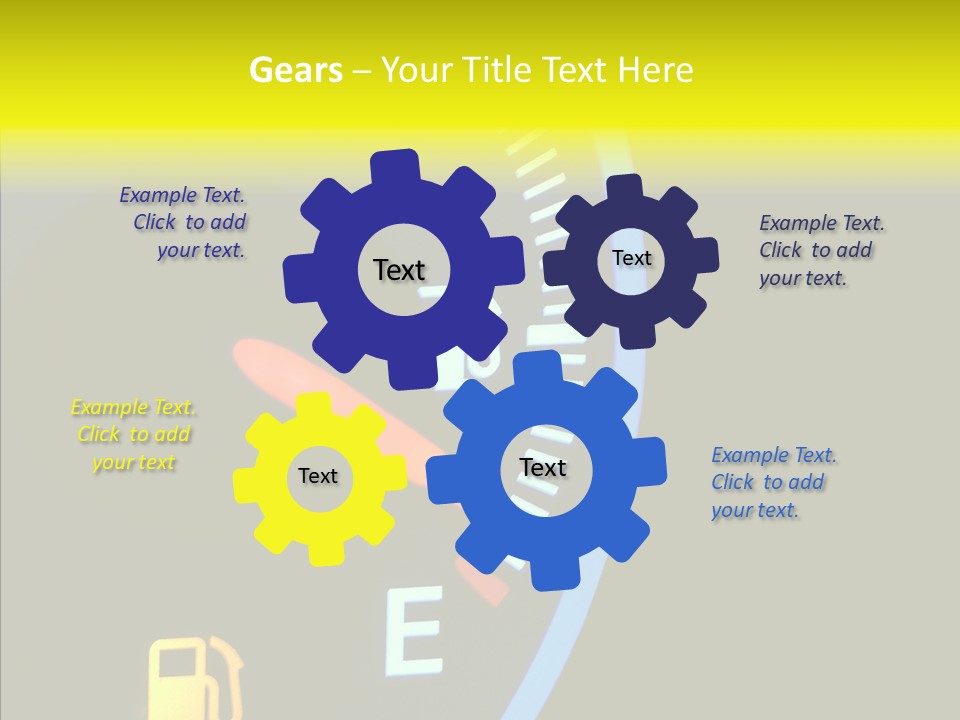 Gears – Your Title Text Here

Example Text. Click to add your text.

Text

Text

Example Text. Click to add your text.

Example Text. Click to add your text

Text

Text

Example Text. Click to add your text.

E